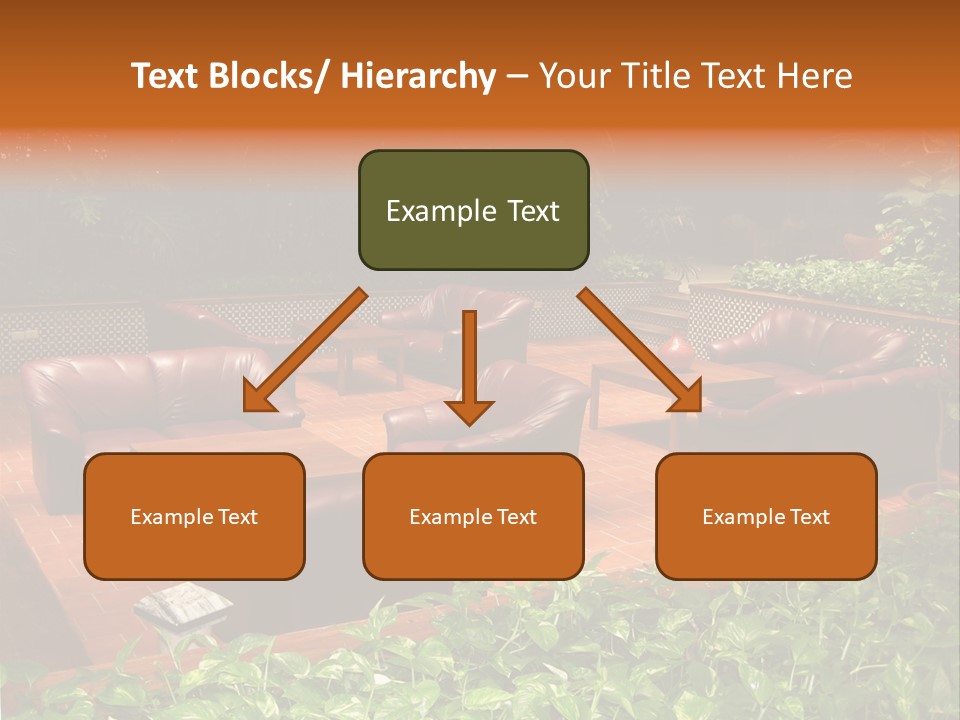 Text Blocks/ Hierarchy – Your Title Text Here

Example Text

Example Text

Example Text

Example Text